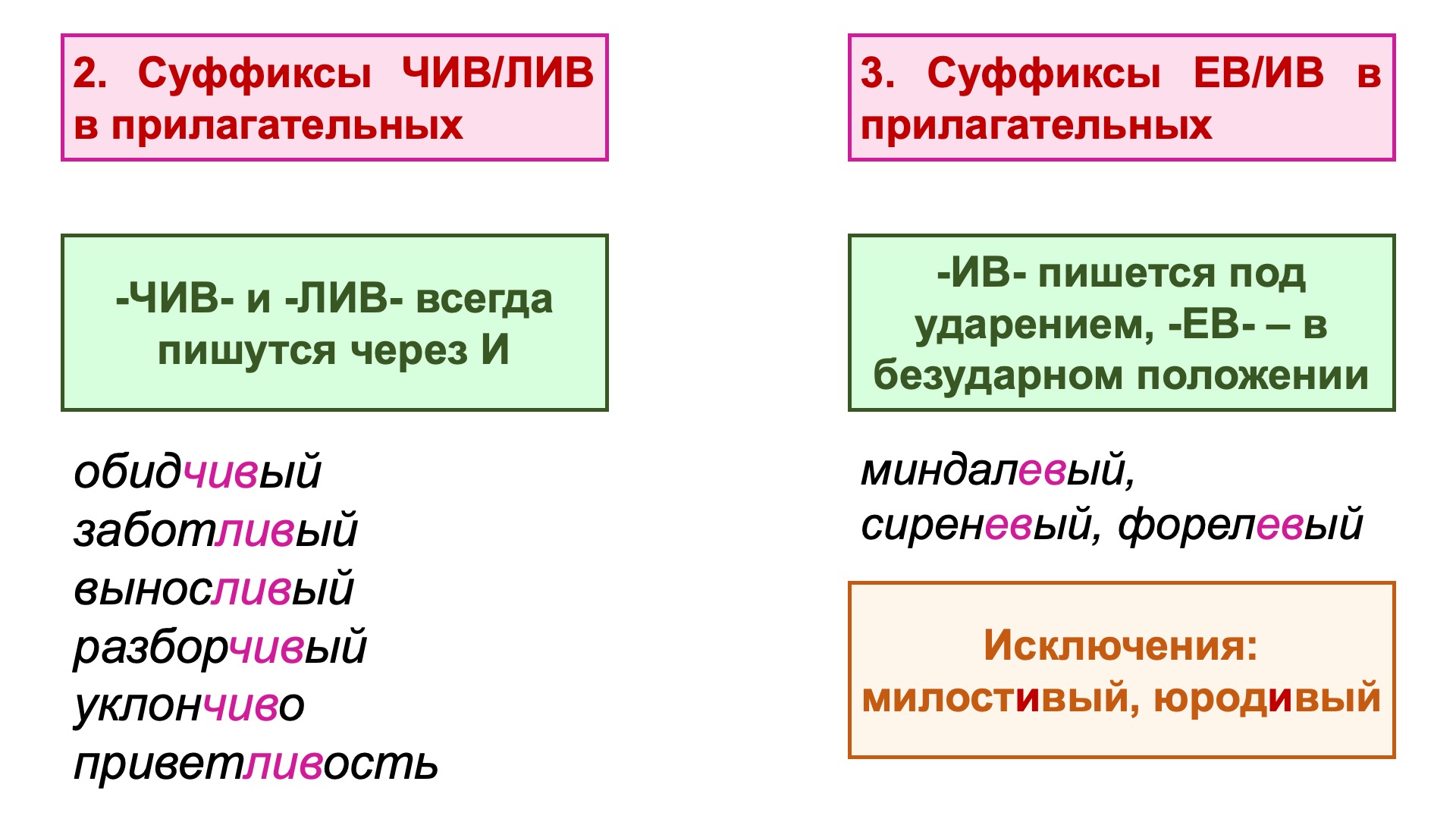 2. Суффиксы ЧИВ/ЛИВ в прилагательных

-ЧИВ- и -ЛИВ- всегда пишутся через И

обидчивый
заботливый
выносливый
разборчивый
уклончиво
приветливость

3. Суффиксы ЕВ/ИВ в прилагательных

-ИВ- пишется под ударением, -ЕВ- – в безударном положении

миндалевый,
сиреневый, форелевый

Исключения:
милостивый, юродивый